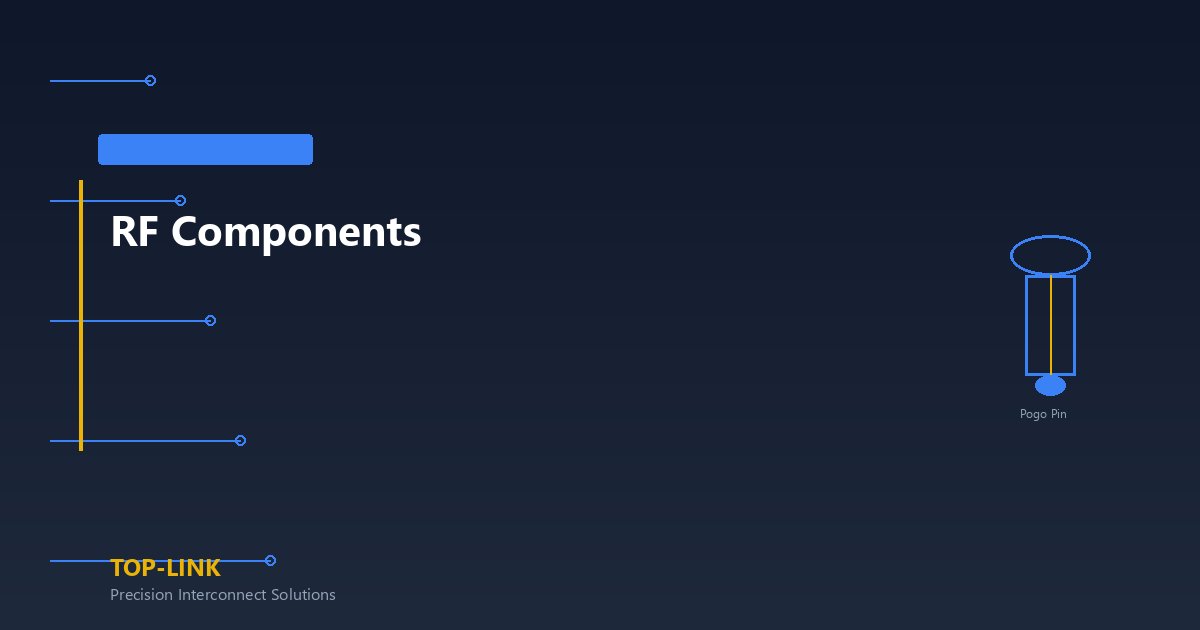 RF Components

Pogo Pin

TOP-LINK
Precision Interconnect Solutions